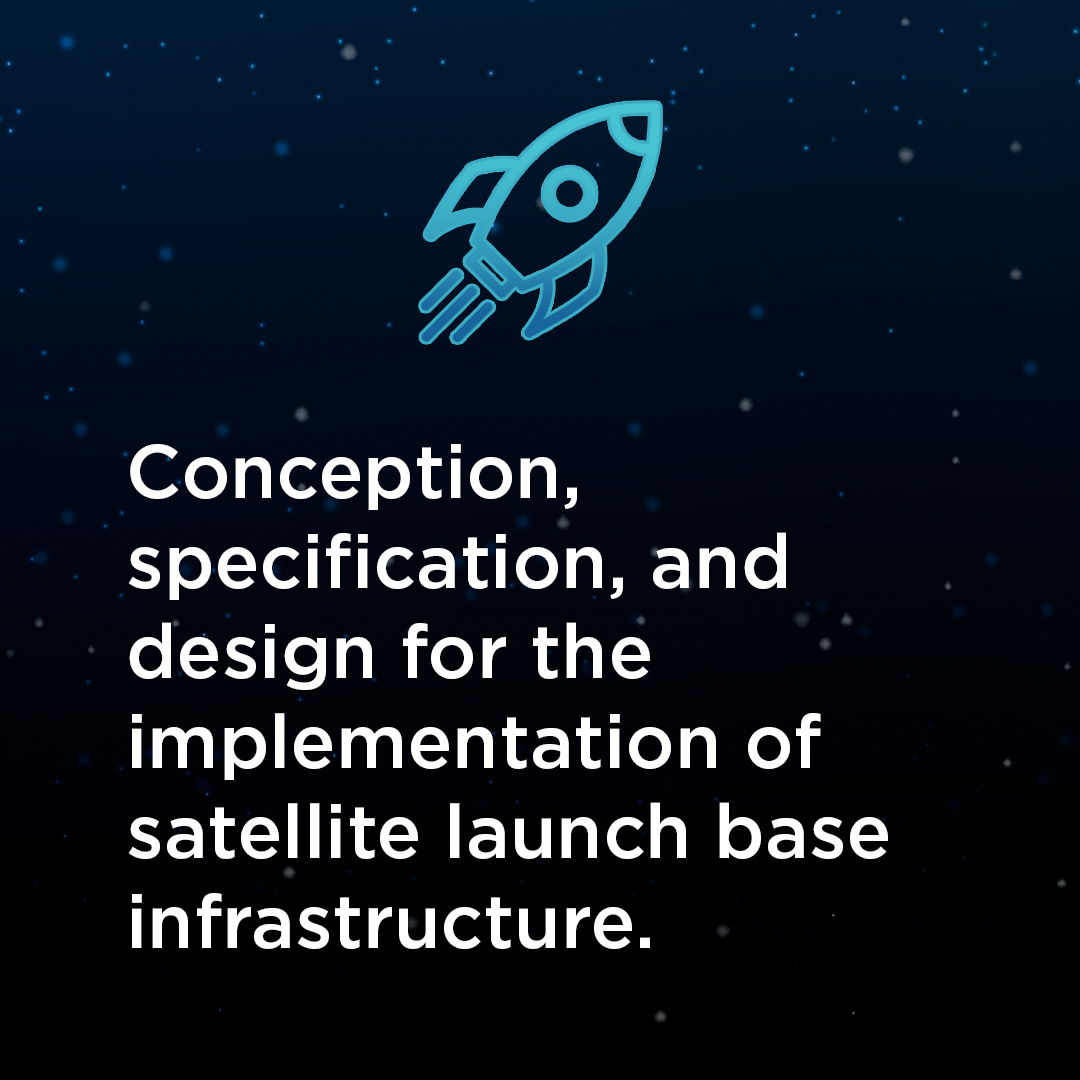 Conception, specification, and design for the implementation of satellite launch base infrastructure.